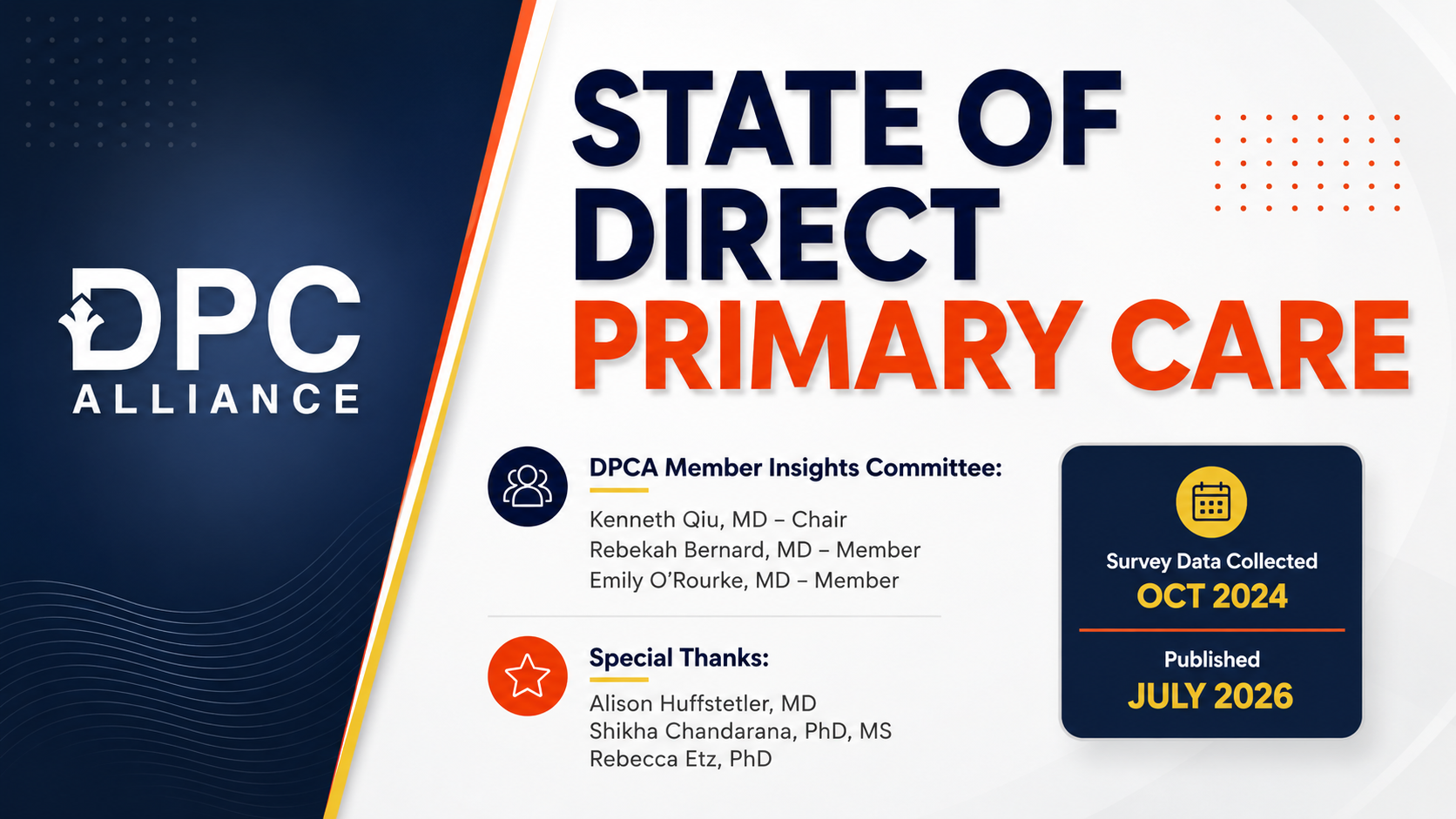 DPC ALLIANCE

STATE OF DIRECT PRIMARY CARE

DPCA Member Insights Committee:

Kenneth Qiu, MD – Chair
Rebekah Bernard, MD – Member
Emily O'Rourke, MD – Member

Special Thanks:

Alison Huffstetler, MD
Shikha Chandarana, PhD, MS
Rebecca Etz, PhD

Survey Data Collected
OCT 2024

Published
JULY 2026